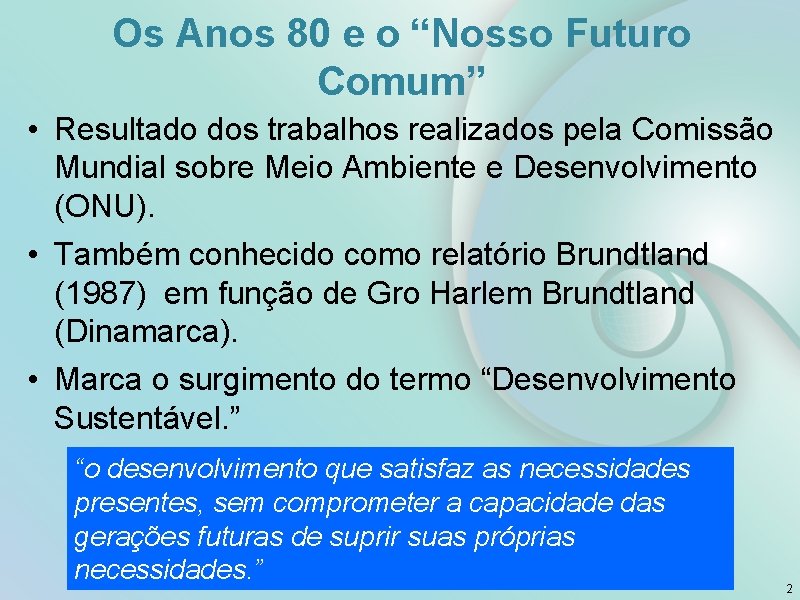 Os Anos 80 e o “Nosso Futuro Comum”

• Resultado dos trabalhos realizados pela Comissão Mundial sobre Meio Ambiente e Desenvolvimento (ONU).

• Também conhecido como relatório Brundtland (1987) em função de Gro Harlem Brundtland (Dinamarca).

• Marca o surgimento do termo “Desenvolvimento Sustentável.”

“o desenvolvimento que satisfaz as necessidades presentes, sem comprometer a capacidade das gerações futuras de suprir suas próprias necessidades.”

2